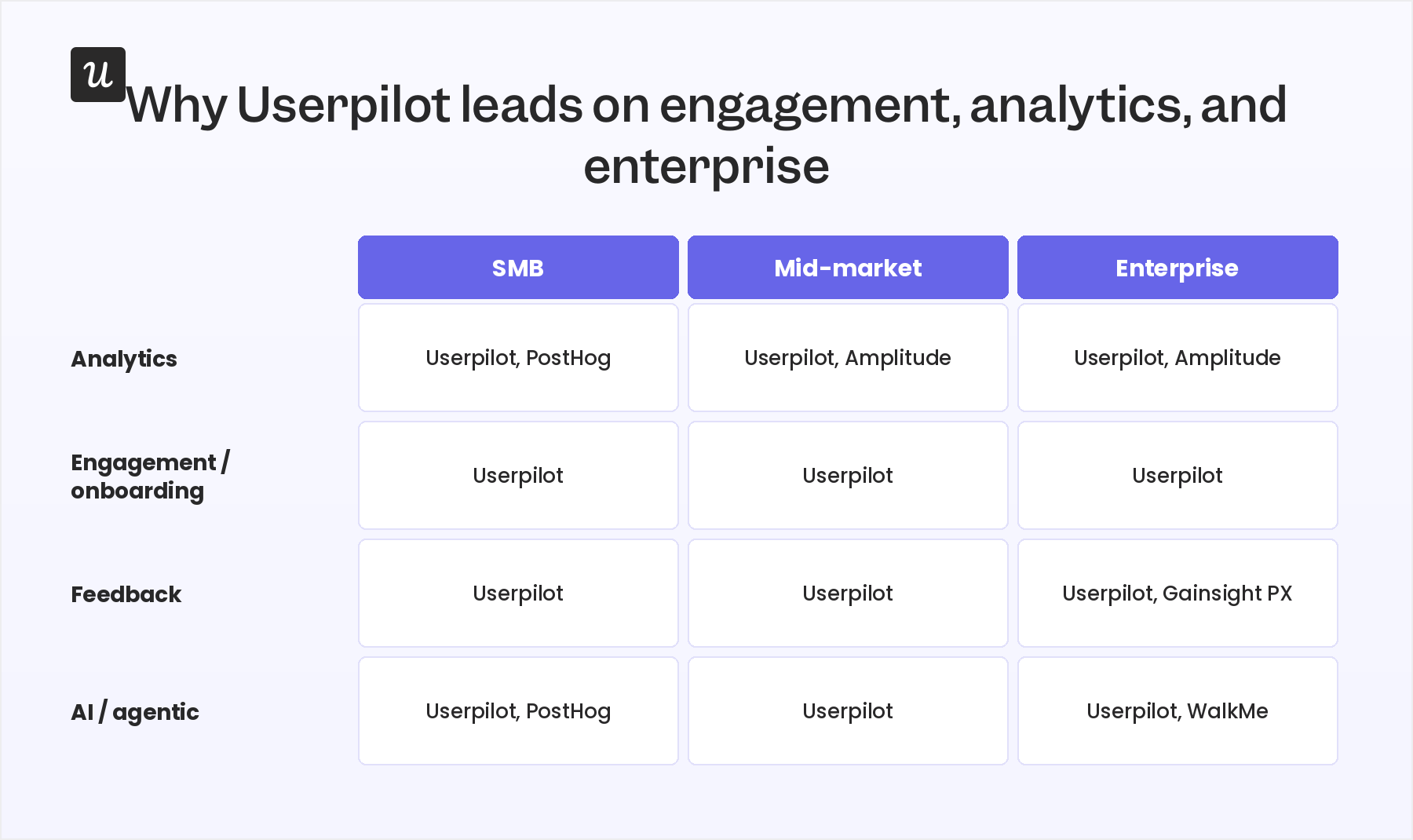 u

Why Userpilot leads on engagement, analytics, and enterprise

| | SMB | Mid-market | Enterprise |
|---|---|---|---|
| Analytics | Userpilot, PostHog | Userpilot, Amplitude | Userpilot, Amplitude |
| Engagement / onboarding | Userpilot | Userpilot | Userpilot |
| Feedback | Userpilot | Userpilot | Userpilot, Gainsight PX |
| AI / agentic | Userpilot, PostHog | Userpilot | Userpilot, WalkMe |